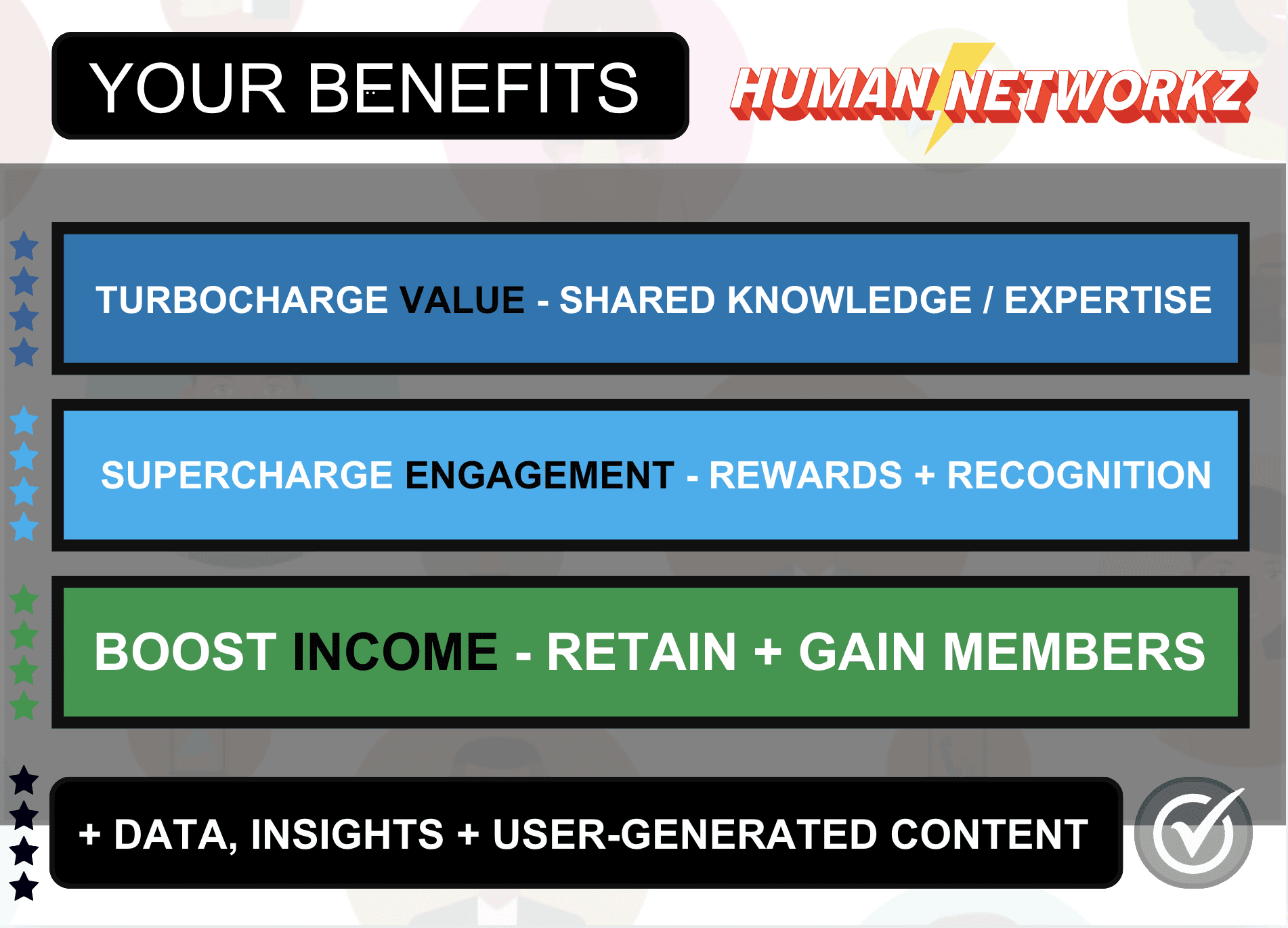 YOUR BENEFITS

HUMAN NETWORKZ

TURBOCHARGE VALUE - SHARED KNOWLEDGE / EXPERTISE

SUPERCHARGE ENGAGEMENT - REWARDS + RECOGNITION

BOOST INCOME - RETAIN + GAIN MEMBERS

+ DATA, INSIGHTS + USER-GENERATED CONTENT